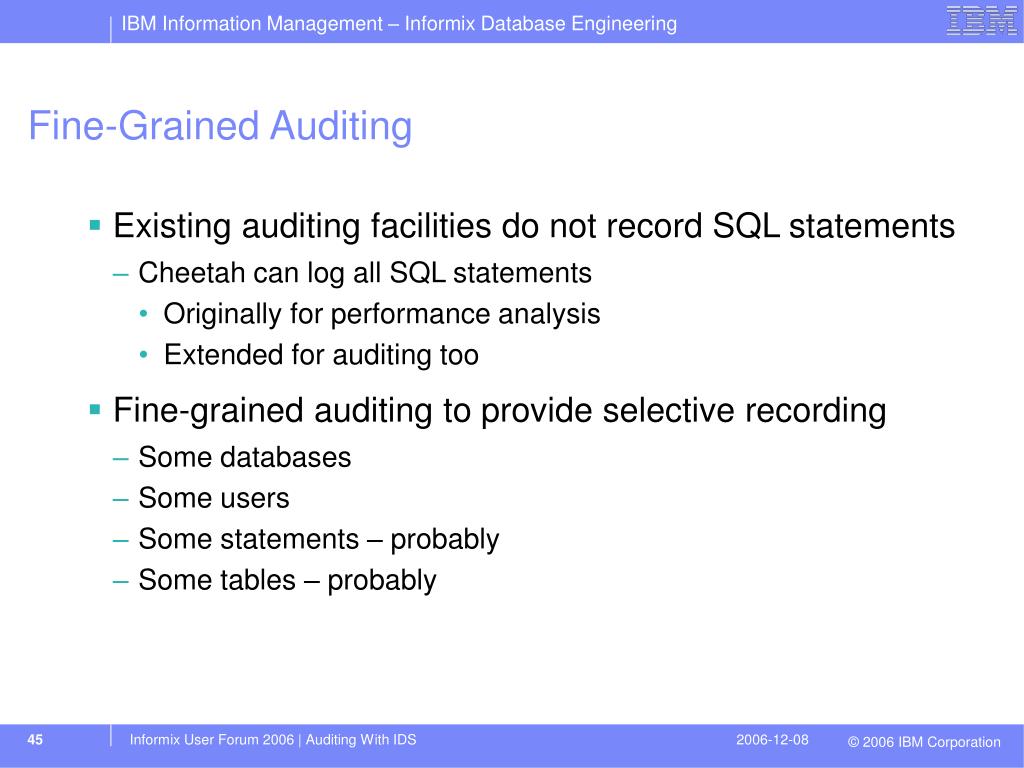 IBM Information Management – Informix Database Engineering

IBM

Fine-Grained Auditing

▪ Existing auditing facilities do not record SQL statements
– Cheetah can log all SQL statements
• Originally for performance analysis
• Extended for auditing too

▪ Fine-grained auditing to provide selective recording
– Some databases
– Some users
– Some statements – probably
– Some tables – probably

45

Informix User Forum 2006 | Auditing With IDS

2006-12-08

© 2006 IBM Corporation